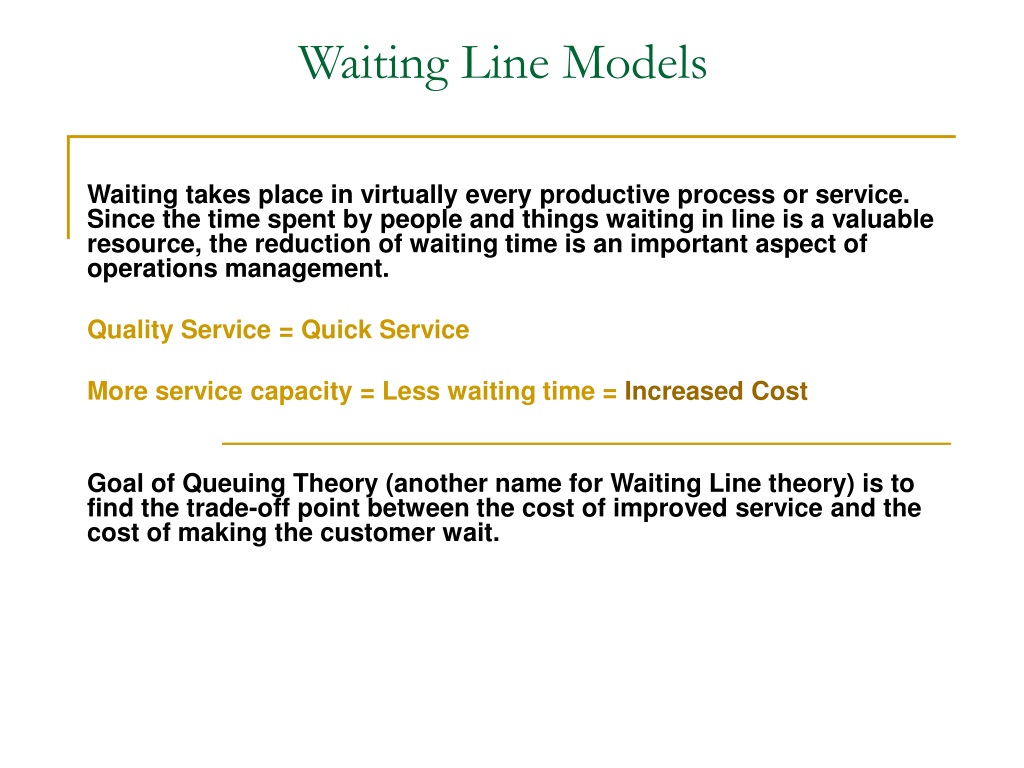 Waiting Line Models

Waiting takes place in virtually every productive process or service. Since the time spent by people and things waiting in line is a valuable resource, the reduction of waiting time is an important aspect of operations management.

Quality Service = Quick Service

More service capacity = Less waiting time = Increased Cost

Goal of Queuing Theory (another name for Waiting Line theory) is to find the trade-off point between the cost of improved service and the cost of making the customer wait.